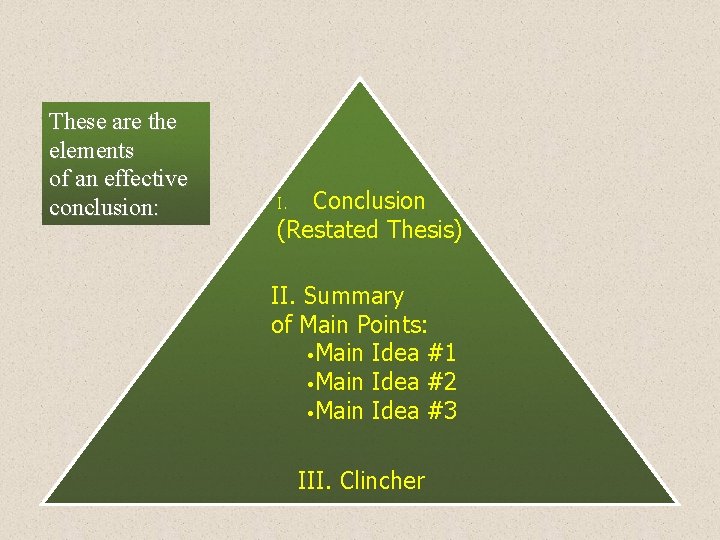 These are the elements of an effective conclusion:

I. Conclusion (Restated Thesis)

II. Summary of Main Points:
•Main Idea #1
•Main Idea #2
•Main Idea #3

III. Clincher